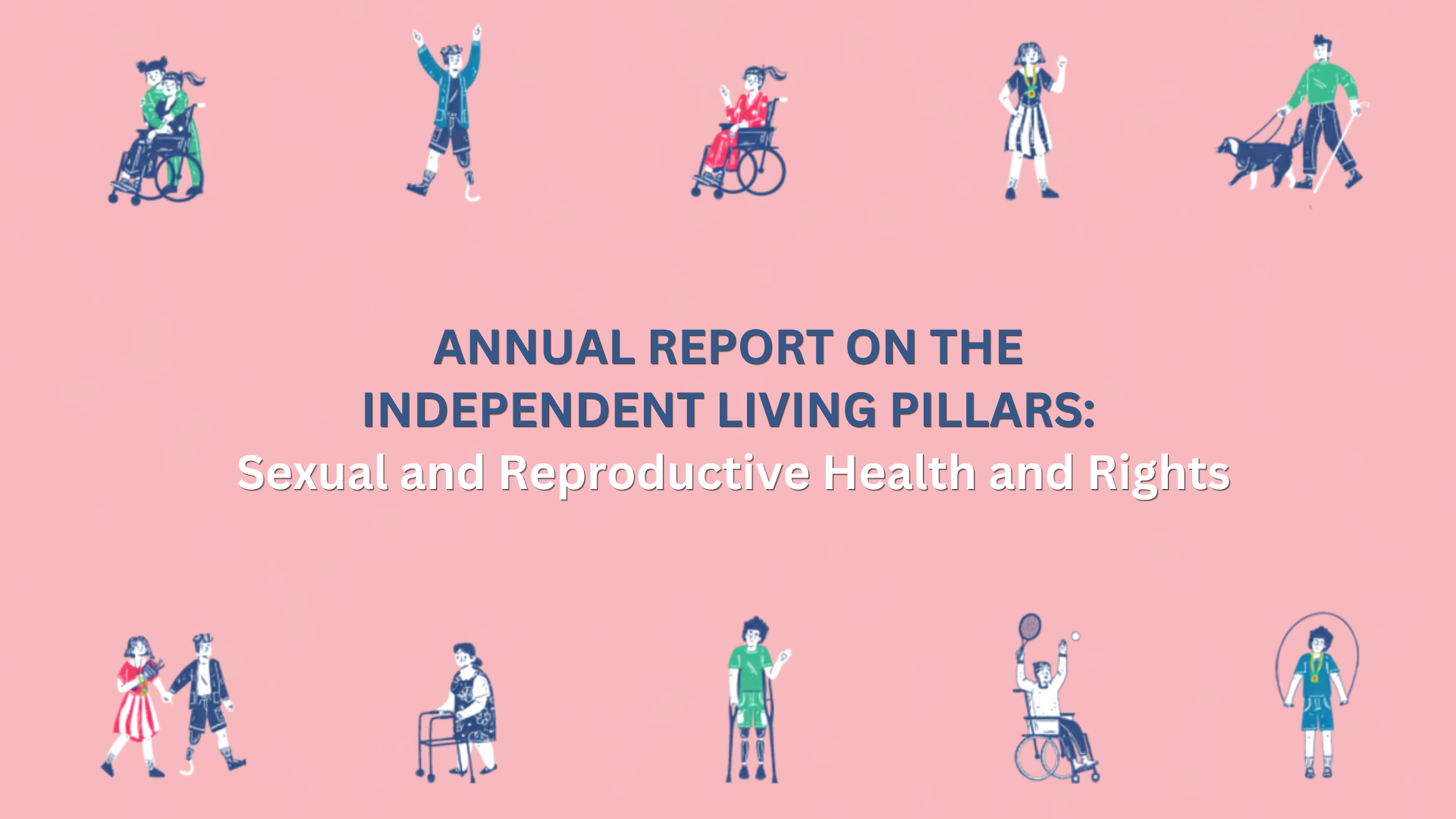 ANNUAL REPORT ON THE INDEPENDENT LIVING PILLARS:
Sexual and Reproductive Health and Rights